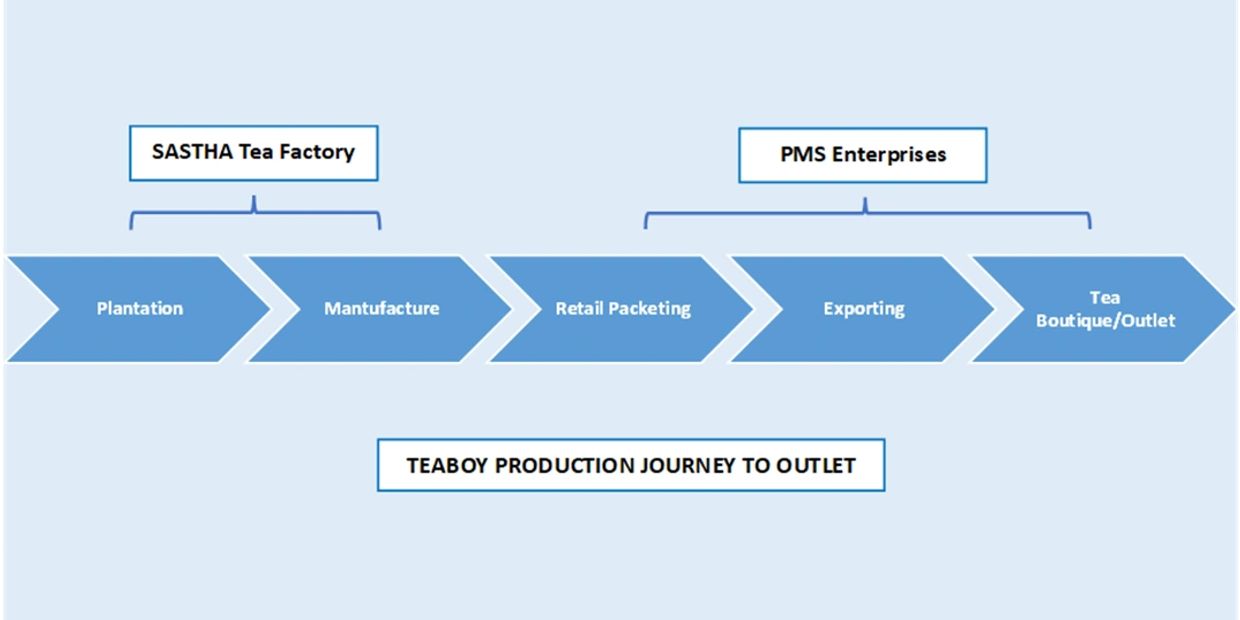 SASTHA Tea Factory

PMS Enterprises

Plantation

Mantufacture

Retail Packeting

Exporting

Tea Boutique/Outlet

TEABOY PRODUCTION JOURNEY TO OUTLET